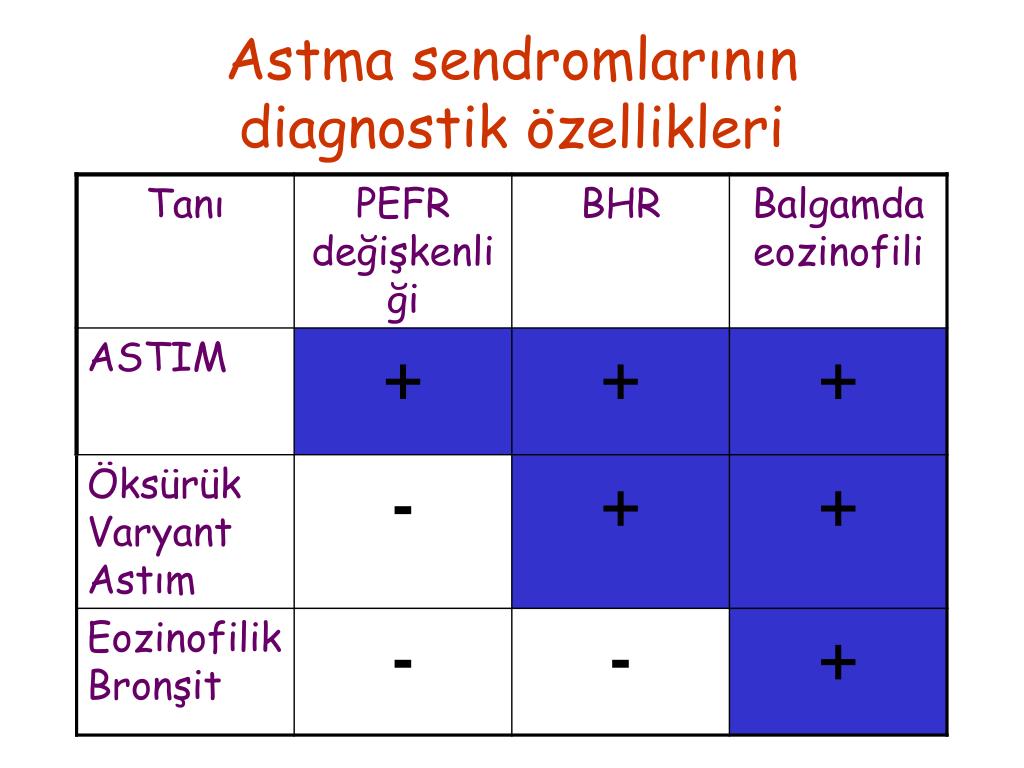 Astma sendromlarının diagnostik özellikleri

| Tanı | PEFR değişkenliği | BHR | Balgamda eozinofili |
|---|---|---|---|
| ASTIM | + | + | + |
| Öksürük Varyant Astım | - | + | + |
| Eozinofilik Bronşit | - | - | + |